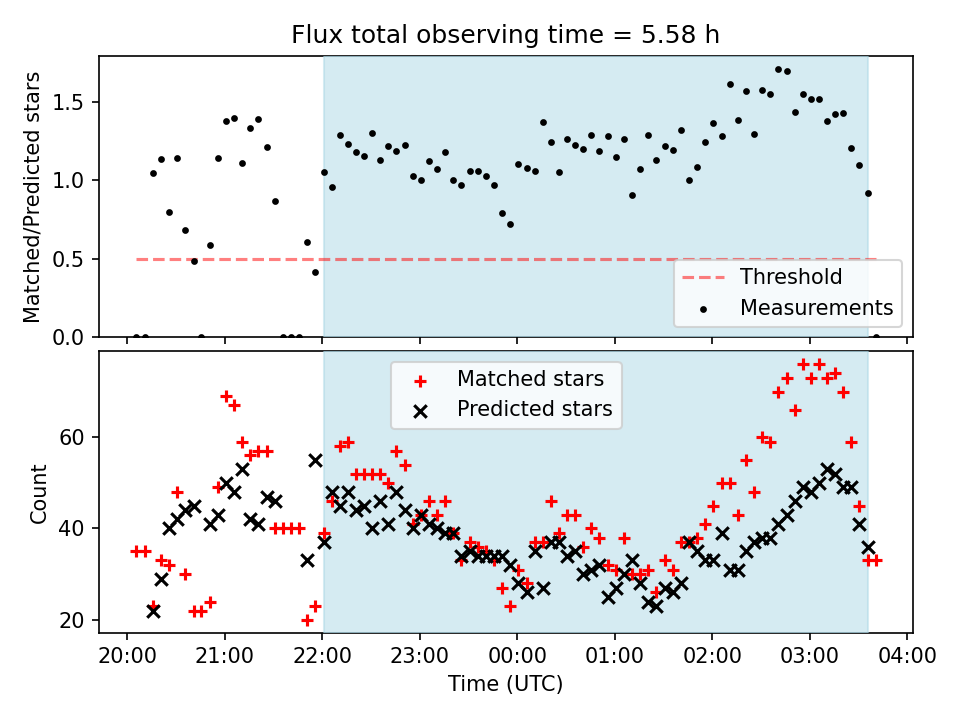 Flux total observing time = 5.58 h

Matched/Predicted stars

1.5
1.0
0.5
0.0

Threshold
Measurements

Matched stars
Predicted stars

Count

60
40
20

20:00 21:00 22:00 23:00 00:00 01:00 02:00 03:00 04:00
Time (UTC)